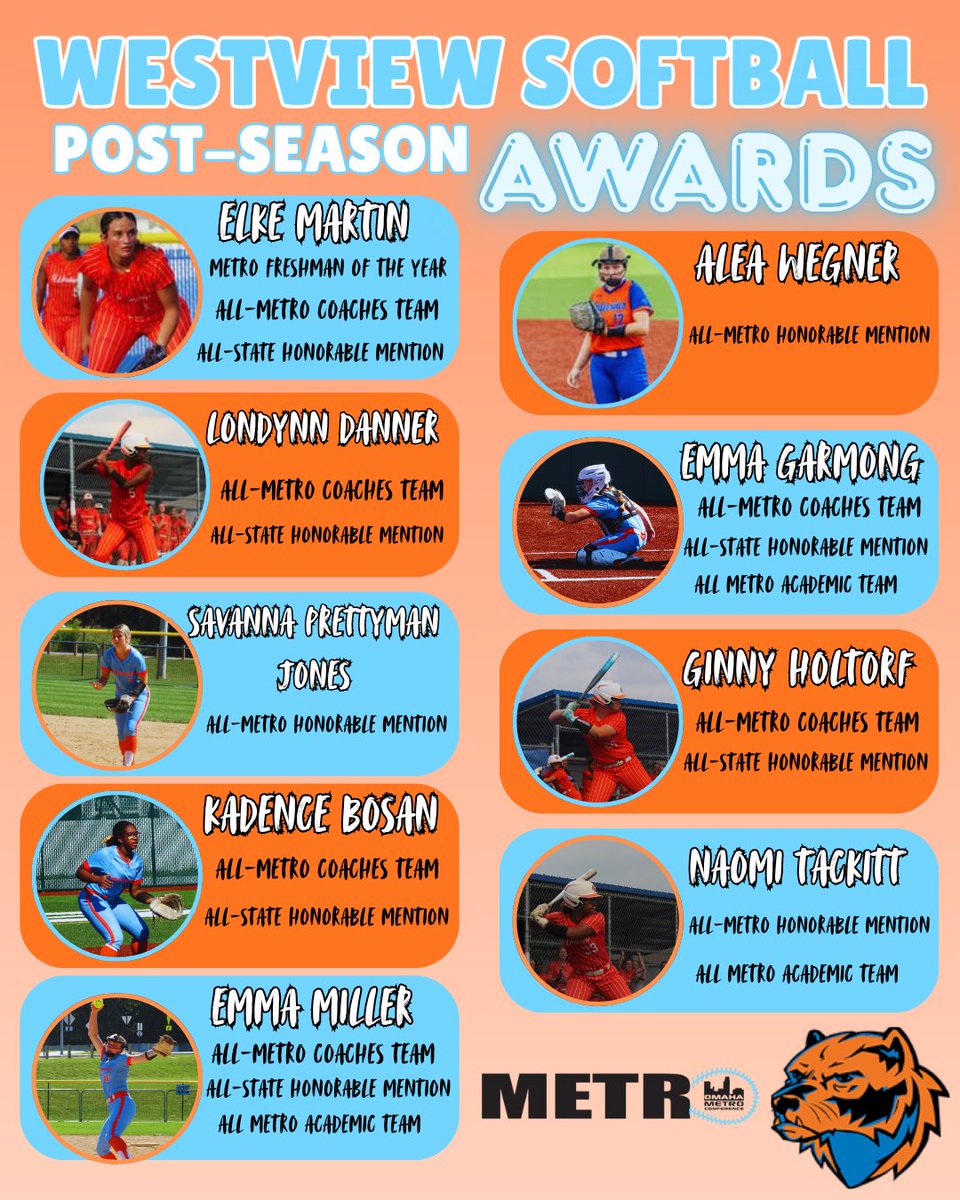 WESTVIEW SOFTBALL
POST-SEASON AWARDS

ELKE MARTIN
METRO FRESHMAN OF THE YEAR
ALL-METRO COACHES TEAM
ALL-STATE HONORABLE MENTION

LONDYNN DANNER
ALL-METRO COACHES TEAM
ALL-STATE HONORABLE MENTION

SAVANNA PRETTYMAN JONES
ALL-METRO HONORABLE MENTION

KADENCE BOSAN
ALL-METRO COACHES TEAM
ALL-STATE HONORABLE MENTION

EMMA MILLER
ALL-METRO COACHES TEAM
ALL-STATE HONORABLE MENTION
ALL METRO ACADEMIC TEAM

ALEA WEGNER
ALL-METRO HONORABLE MENTION

EMMA GARMONG
ALL-METRO COACHES TEAM
ALL-STATE HONORABLE MENTION
ALL METRO ACADEMIC TEAM

GINNY HOLTORF
ALL-METRO COACHES TEAM
ALL-STATE HONORABLE MENTION

NAOMI TACKITT
ALL-METRO HONORABLE MENTION
ALL METRO ACADEMIC TEAM

METRO
OMAHA METRO CONFERENCE